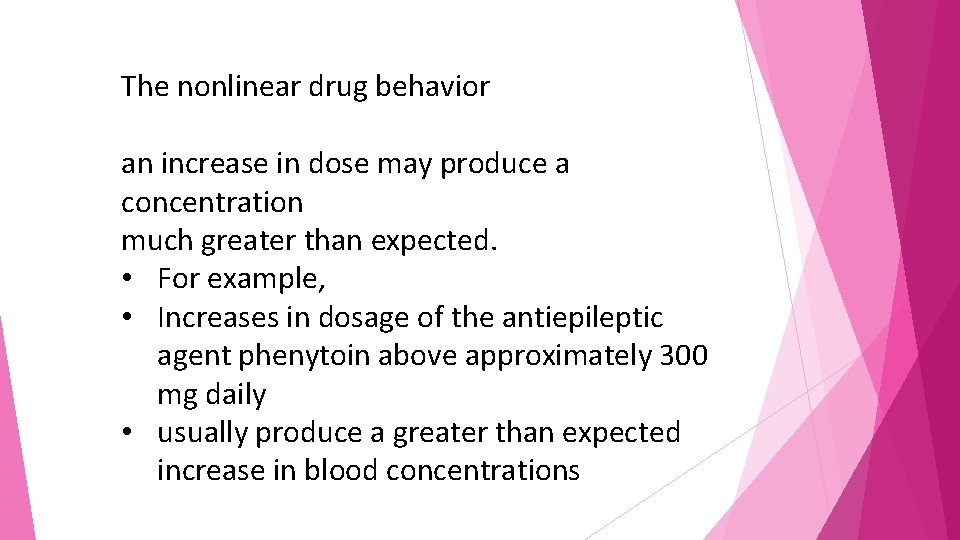 The nonlinear drug behavior

an increase in dose may produce a concentration
much greater than expected.
• For example,
• Increases in dosage of the antiepileptic agent phenytoin above approximately 300 mg daily
• usually produce a greater than expected increase in blood concentrations